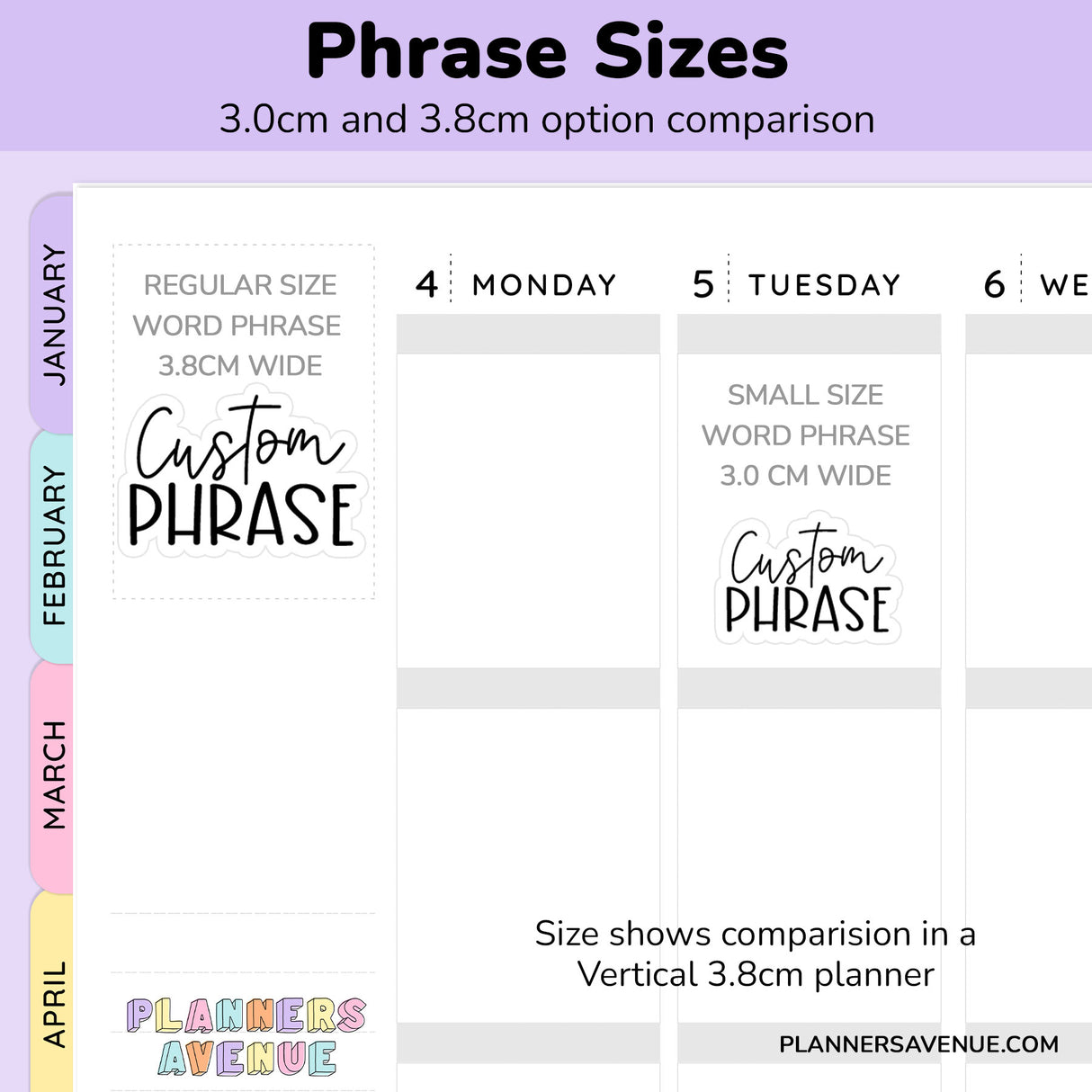 Phrase Sizes
3.0cm and 3.8cm option comparison

JANUARY
FEBRUARY
MARCH
APRIL

REGULAR SIZE WORD PHRASE 3.8CM WIDE

Custom PHRASE

4 MONDAY
5 TUESDAY
6 WE

SMALL SIZE WORD PHRASE 3.0 CM WIDE

Custom PHRASE

Size shows comparision in a Vertical 3.8cm planner

PLANNERS AVENUE

PLANNERSAVENUE.COM